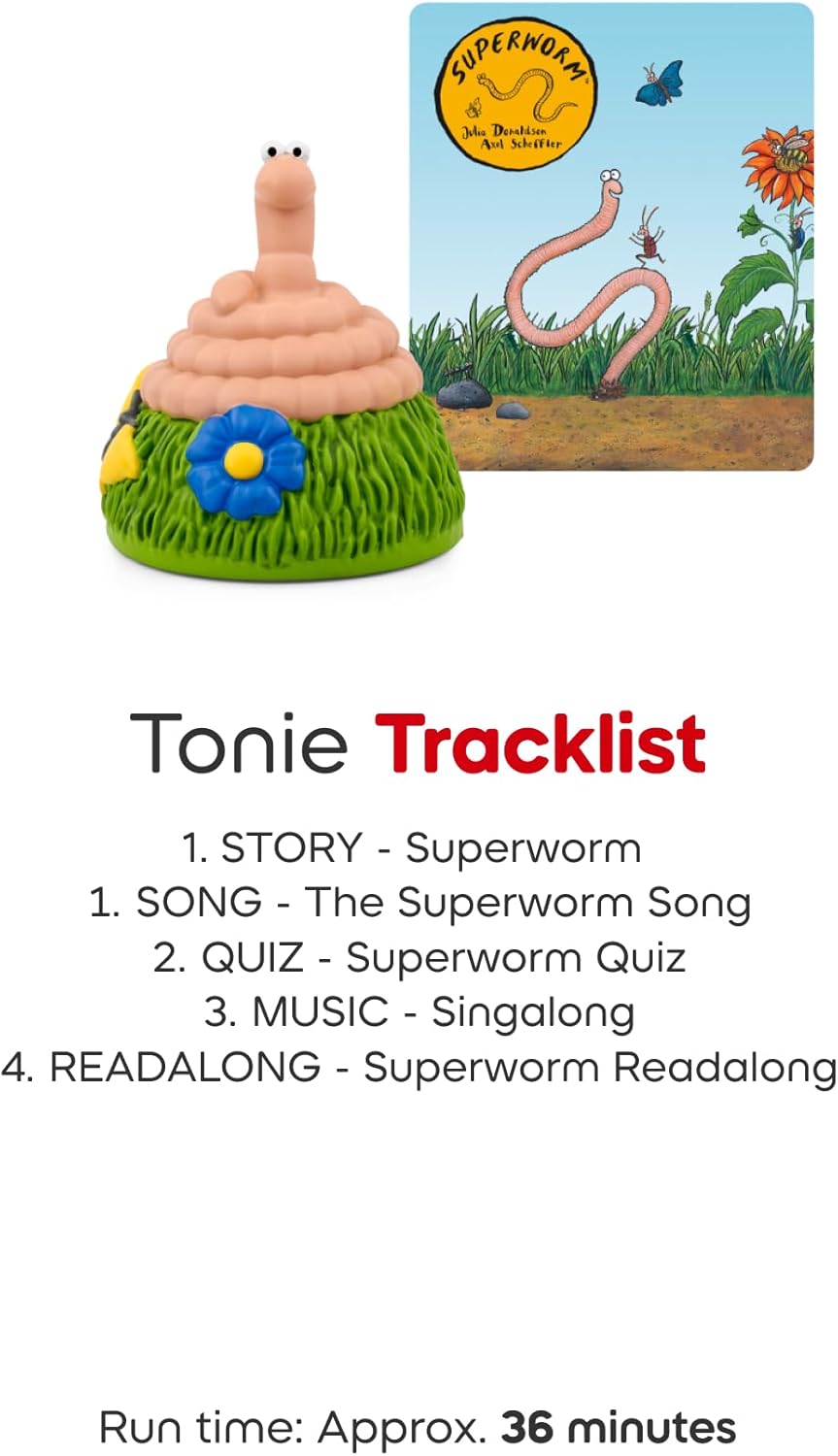 SUPERWORM

Julia Donaldson
Axel Scheffler

Tonie Tracklist

1. STORY - Superworm
1. SONG - The Superworm Song
2. QUIZ - Superworm Quiz
3. MUSIC - Singalong
4. READALONG - Superworm Readalong

Run time: Approx. 36 minutes